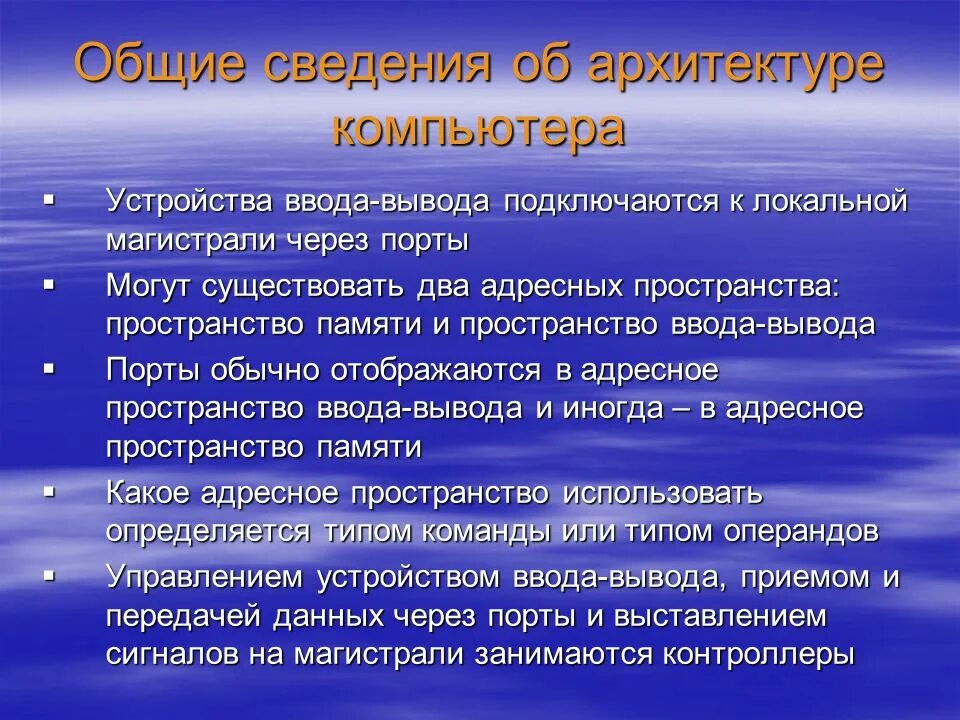 Общие сведения об архитектуре компьютера

▪ Устройства ввода-вывода подключаются к локальной магистрали через порты
▪ Могут существовать два адресных пространства: пространство памяти и пространство ввода-вывода
▪ Порты обычно отображаются в адресное пространство ввода-вывода и иногда – в адресное пространство памяти
▪ Какое адресное пространство использовать определяется типом команды или типом операндов
▪ Управлением устройством ввода-вывода, приемом и передачей данных через порты и выставлением сигналов на магистрали занимаются контроллеры